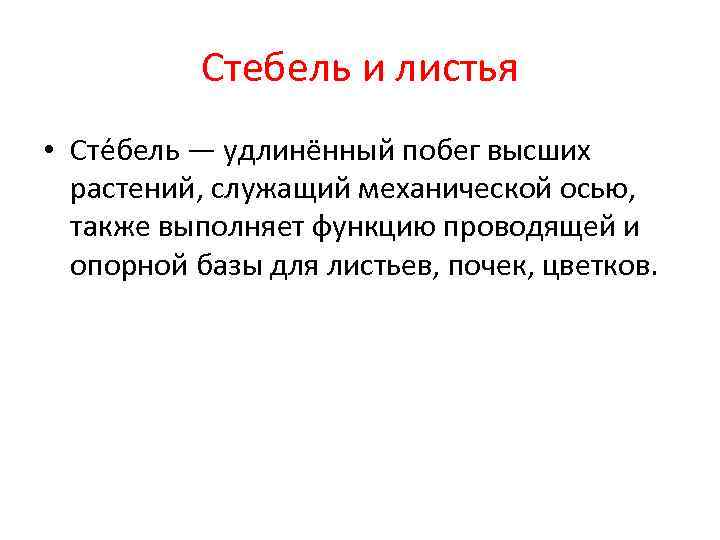 Стебель и листья

• Сте́бель — удлинённый побег высших растений, служащий механической осью, также выполняет функцию проводящей и опорной базы для листьев, почек, цветков.